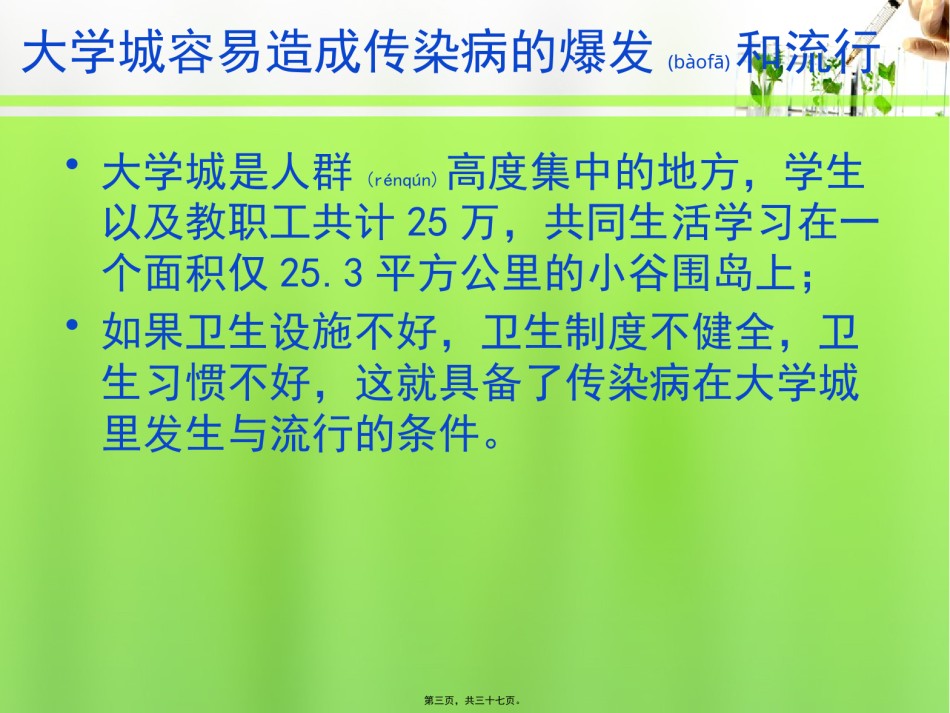 大学城容易造成传染病的爆发 (bàofā) 和流行

• 大学城是人群 (rénqún) 高度集中的地方，学生以及教职工共计 25 万，共同生活学习在一个面积仅 25.3 平方公里的小谷围岛上；

• 如果卫生设施不好，卫生制度不健全，卫生习惯不好，这就具备了传染病在大学城里发生与流行的条件。

第三页，共三十七页。